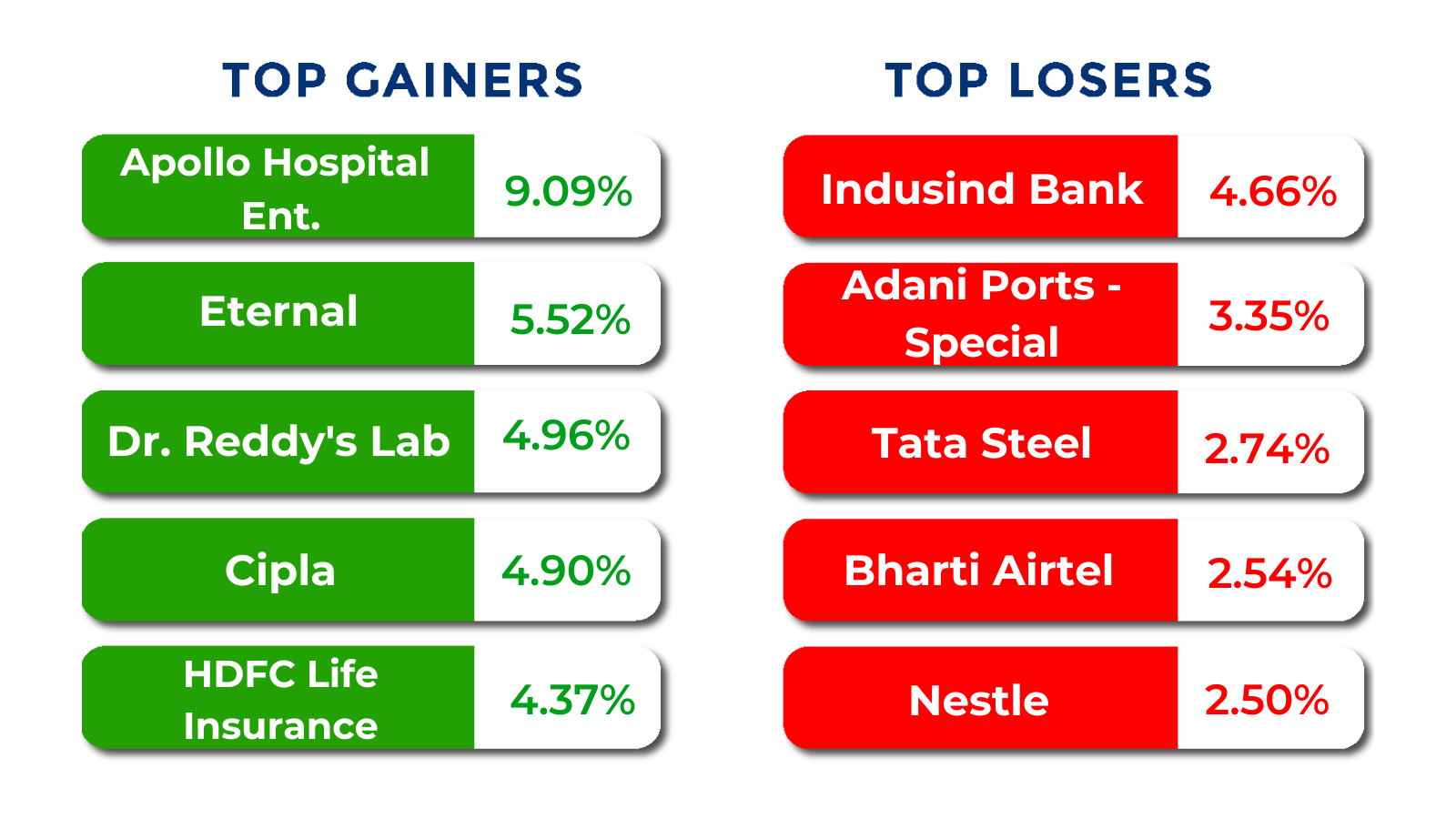 TOP GAINERS

| Apollo Hospital Ent. | 9.09% |
|---|---|
| Eternal | 5.52% |
| Dr. Reddy's Lab | 4.96% |
| Cipla | 4.90% |
| HDFC Life Insurance | 4.37% |

TOP LOSERS

| Indusind Bank | 4.66% |
|---|---|
| Adani Ports - Special | 3.35% |
| Tata Steel | 2.74% |
| Bharti Airtel | 2.54% |
| Nestle | 2.50% |